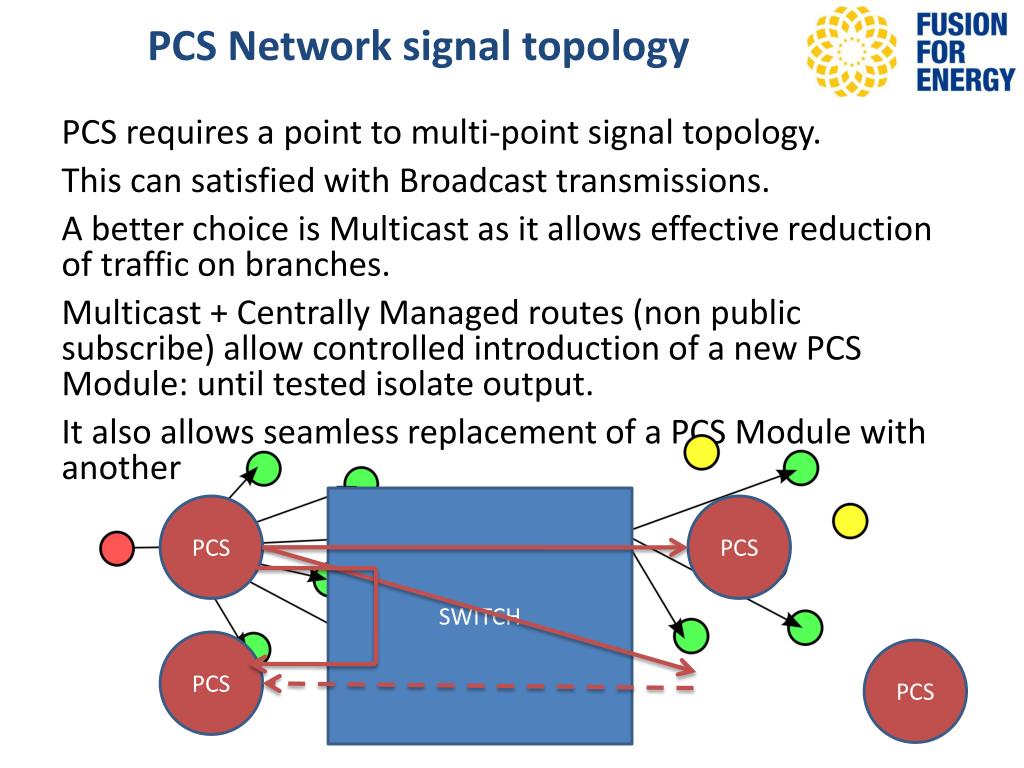 PCS Network signal topology

FUSION FOR ENERGY

PCS requires a point to multi-point signal topology.

This can satisfied with Broadcast transmissions.

A better choice is Multicast as it allows effective reduction of traffic on branches.

Multicast + Centrally Managed routes (non public subscribe) allow controlled introduction of a new PCS Module: until tested isolate output.

It also allows seamless replacement of a PCS Module with another

PCS

PCS

SWITCH

PCS

PCS